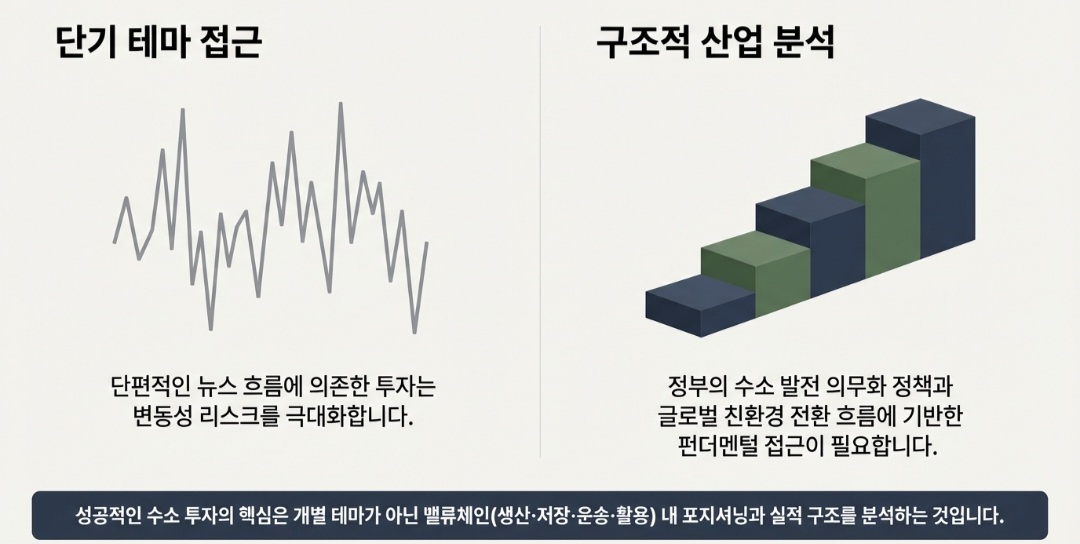 단기 테마 접근

단편적인 뉴스 흐름에 의존한 투자는 변동성 리스크를 극대화합니다.

구조적 산업 분석

정부의 수소 발전 의무화 정책과 글로벌 친환경 전환 흐름에 기반한 펀더멘털 접근이 필요합니다.

성공적인 수소 투자의 핵심은 개별 테마가 아닌 밸류체인(생산·저장·운송·활용) 내 포지셔닝과 실적 구조를 분석하는 것입니다.